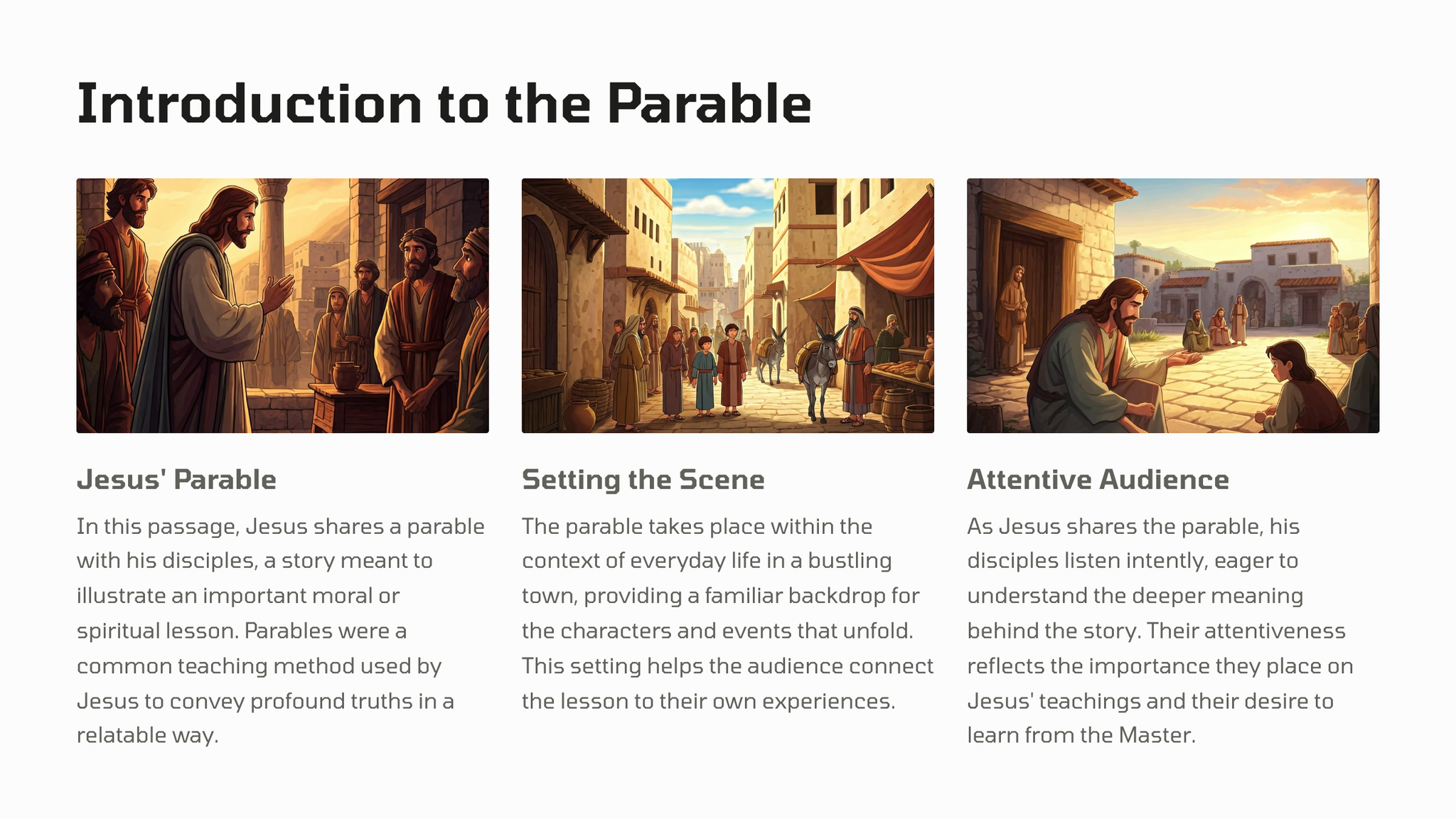 Introduction to the Parable

Jesus' Parable

In this passage, Jesus shares a parable with his disciples, a story meant to illustrate an important moral or spiritual lesson. Parables were a common teaching method used by Jesus to convey profound truths in a relatable way.

Setting the Scene

The parable takes place within the context of everyday life in a bustling town, providing a familiar backdrop for the characters and events that unfold. This setting helps the audience connect the lesson to their own experiences.

Attentive Audience

As Jesus shares the parable, his disciples listen intently, eager to understand the deeper meaning behind the story. Their attentiveness reflects the importance they place on Jesus' teachings and their desire to learn from the Master.